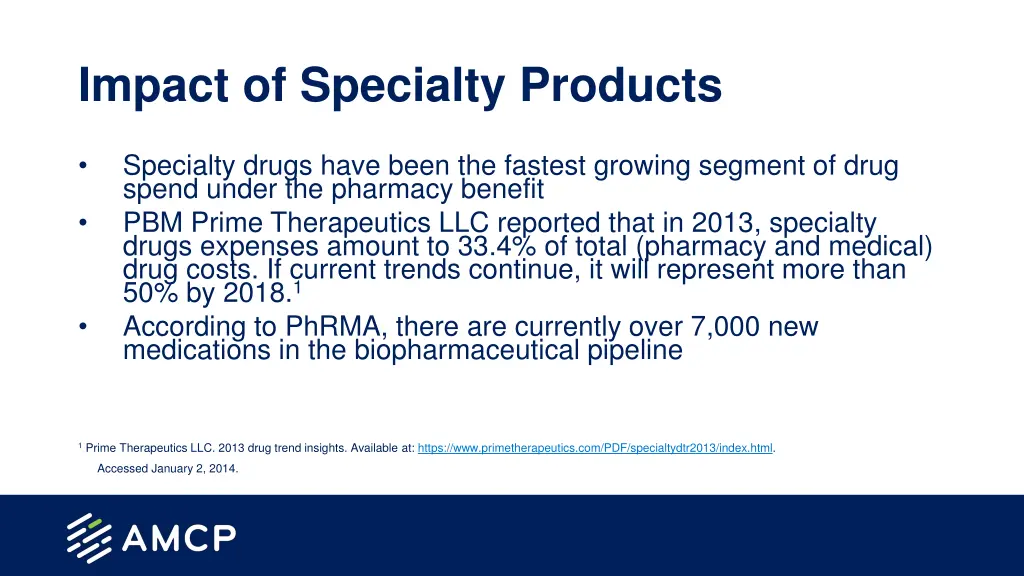 Impact of Specialty Products

• Specialty drugs have been the fastest growing segment of drug spend under the pharmacy benefit
• PBM Prime Therapeutics LLC reported that in 2013, specialty drugs expenses amount to 33.4% of total (pharmacy and medical) drug costs. If current trends continue, it will represent more than 50% by 2018.$^1$
• According to PhRMA, there are currently over 7,000 new medications in the biopharmaceutical pipeline

$^1$ Prime Therapeutics LLC. 2013 drug trend insights. Available at: https://www.primetherapeutics.com/PDF/specialtydtr2013/index.html. Accessed January 2, 2014.

AMCP